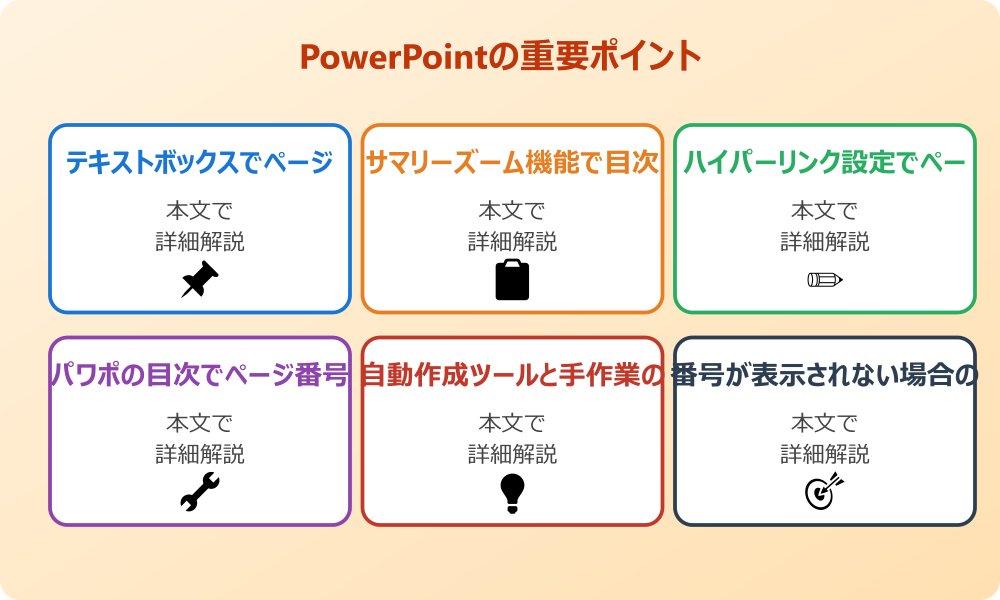 PowerPointの重要ポイント

テキストボックスでページ

本文で
詳細解説

サマリーズーム機能で目次

本文で
詳細解説

ハイパーリンク設定でペー

本文で
詳細解説

パワポの目次でページ番号

本文で
詳細解説

自動作成ツールと手作業の

本文で
詳細解説

番号が表示されない場合の

本文で
詳細解説